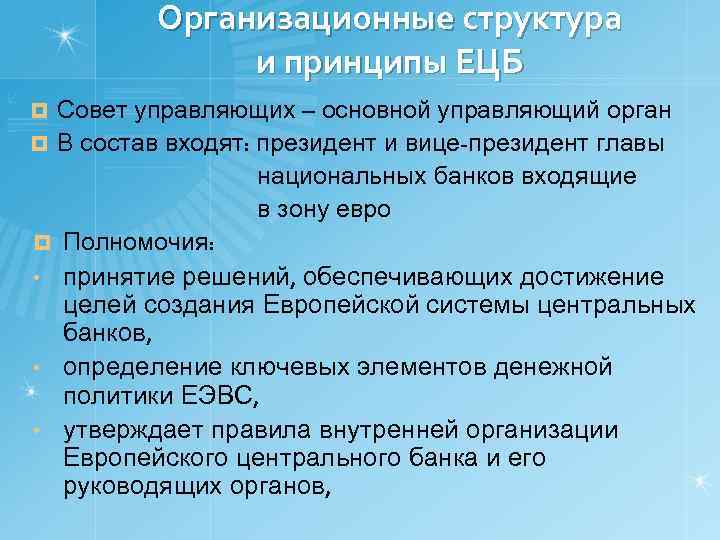 Организационные структура и принципы ЕЦБ

Совет управляющих – основной управляющий орган

В состав входят: президент и вице-президент главы национальных банков входящие в зону евро

Полномочия:

принятие решений, обеспечивающих достижение целей создания Европейской системы центральных банков,

определение ключевых элементов денежной политики ЕЭВС,

утверждает правила внутренней организации Европейского центрального банка и его руководящих органов,